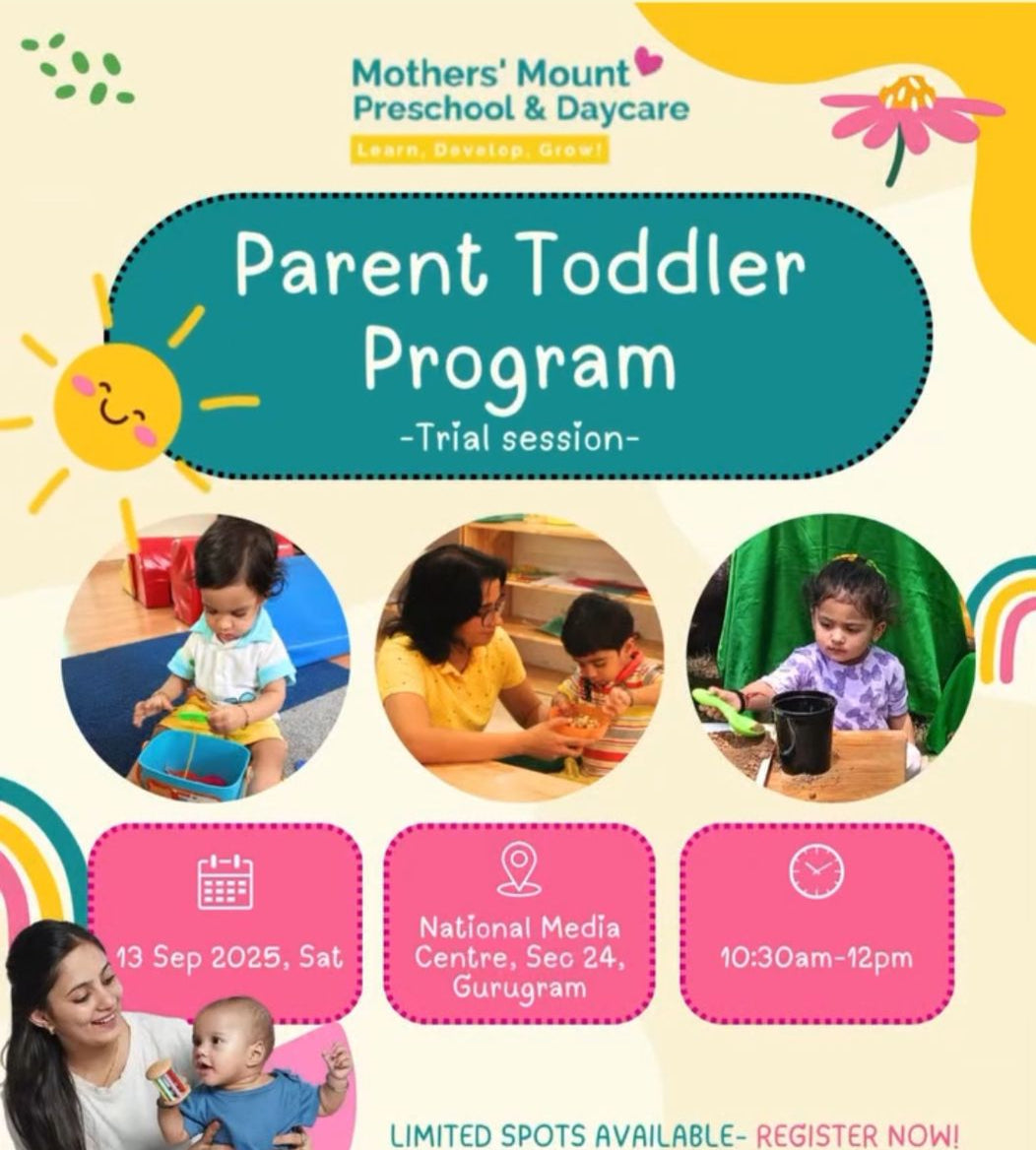 Mothers' Mount
Preschool & Daycare
Learn, Develop, Grow!

Parent Toddler Program
-Trial session-

13 Sep 2025, Sat

National Media Centre, Sec 24, Gurugram

10:30am-12pm

LIMITED SPOTS AVAILABLE- REGISTER NOW!